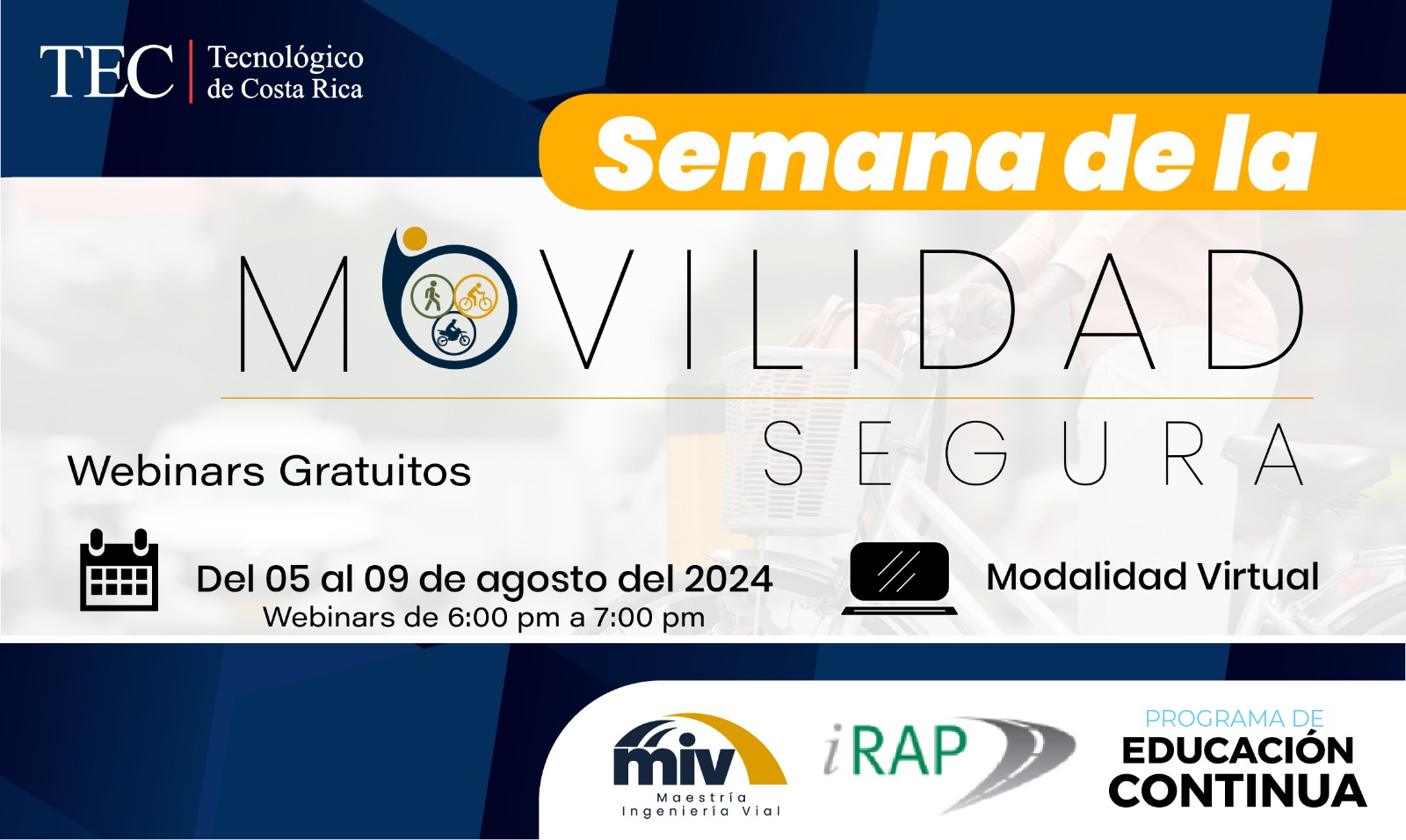 TEC Tecnológico de Costa Rica

Semana de la

MOVILIDAD

SEGURA

Webinars Gratuitos

Del 05 al 09 de agosto del 2024
Webinars de 6:00 pm a 7:00 pm

Modalidad Virtual

miv Maestría Ingeniería Vial

iRAP

PROGRAMA DE EDUCACIÓN CONTINUA